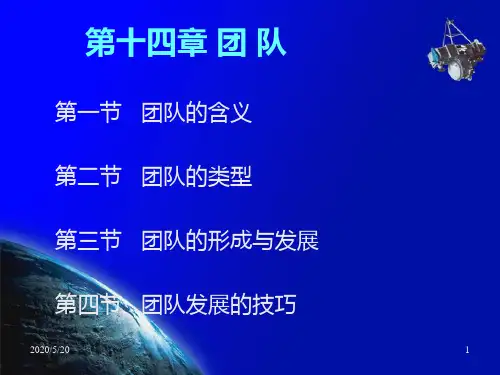 第十四章 团 队

第一节 团队的含义

第二节 团队的类型

第三节 团队的形成与发展

第四节 团队发展的技巧

2020/5/20

1